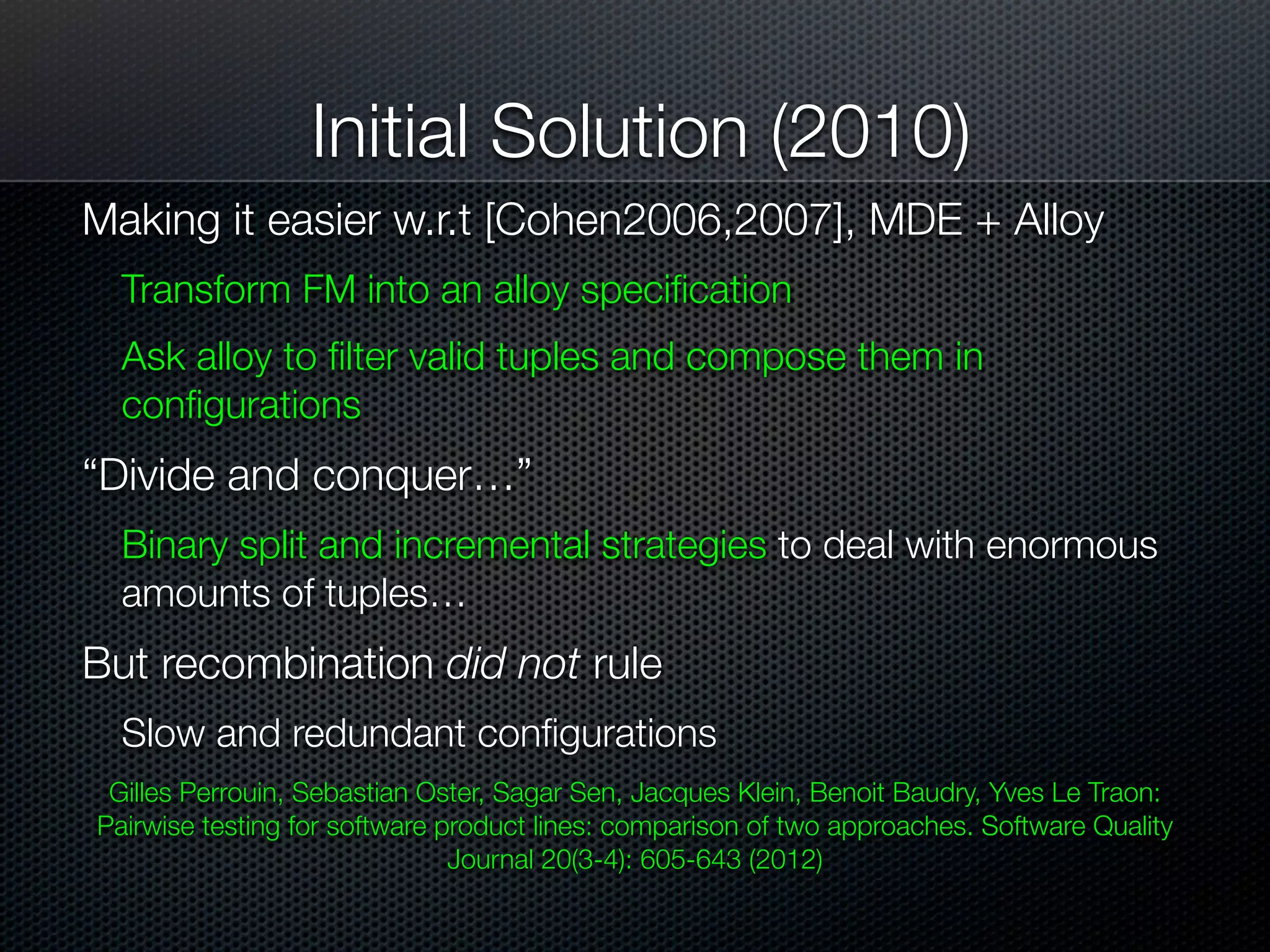 Initial Solution (2010)

Making it easier w.r.t [Cohen2006,2007], MDE + Alloy

Transform FM into an alloy specification

Ask alloy to filter valid tuples and compose them in configurations

“Divide and conquer…”

Binary split and incremental strategies to deal with enormous amounts of tuples…

But recombination did not rule

Slow and redundant configurations

Gilles Perrouin, Sebastian Oster, Sagar Sen, Jacques Klein, Benoit Baudry, Yves Le Traon: Pairwise testing for software product lines: comparison of two approaches. Software Quality Journal 20(3-4): 605-643 (2012)